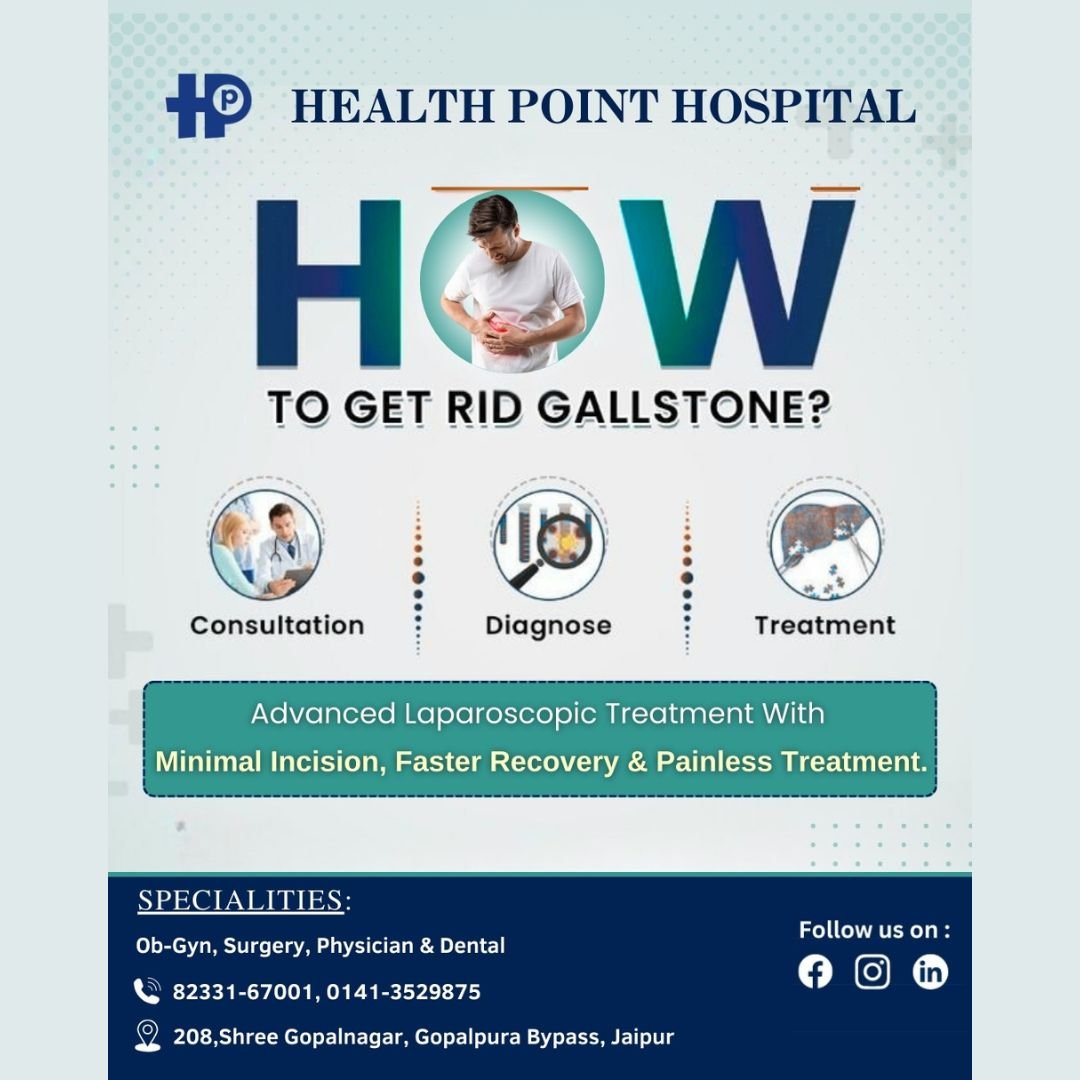 HP HEALTH POINT HOSPITAL

HOW

TO GET RID GALLSTONE?

Consultation

Diagnose

Treatment

Advanced Laparoscopic Treatment With
Minimal Incision, Faster Recovery & Painless Treatment.

SPECIALITIES:

Ob-Gyn, Surgery, Physician & Dental

82331-67001, 0141-3529875

208,Shree Gopalnagar, Gopalpura Bypass, Jaipur

Follow us on :